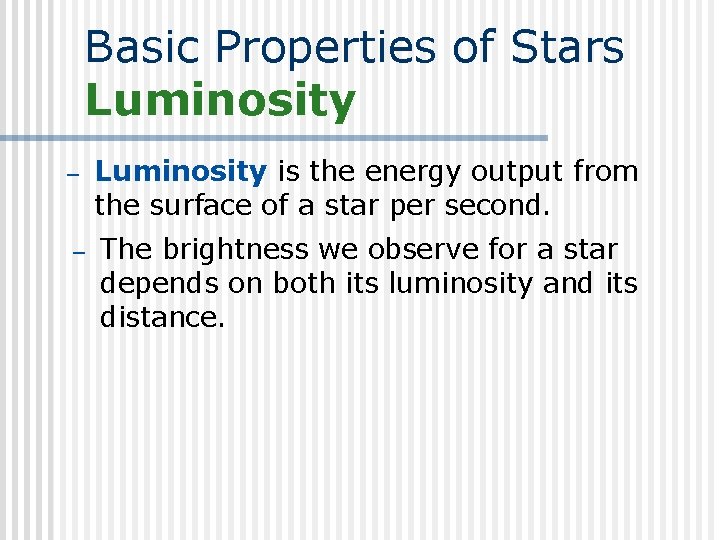 Basic Properties of Stars
Luminosity

– Luminosity is the energy output from the surface of a star per second.

– The brightness we observe for a star depends on both its luminosity and its distance.